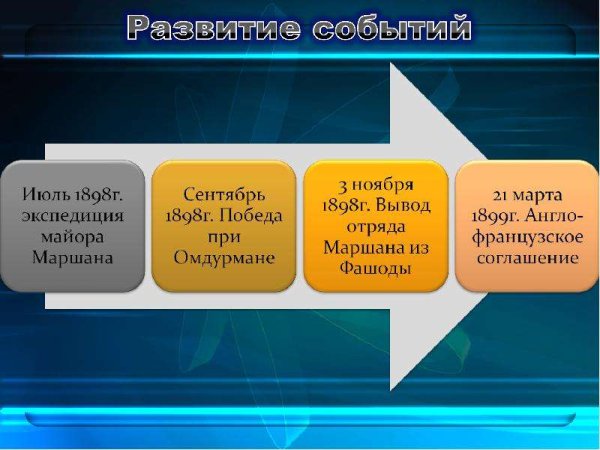 Развитие событий

Июль 1898г. экспедиция майора Маршана

Сентябрь 1898г. Победа при Омдурмане

3 ноября 1898г. Вывод отряда Маршана из Фашоды

21 марта 1899г. Англо-французское соглашение